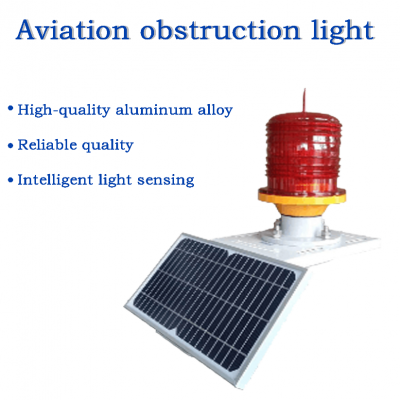 Aviation obstruction light

• High-quality aluminum alloy

• Reliable quality

• Intelligent light sensing